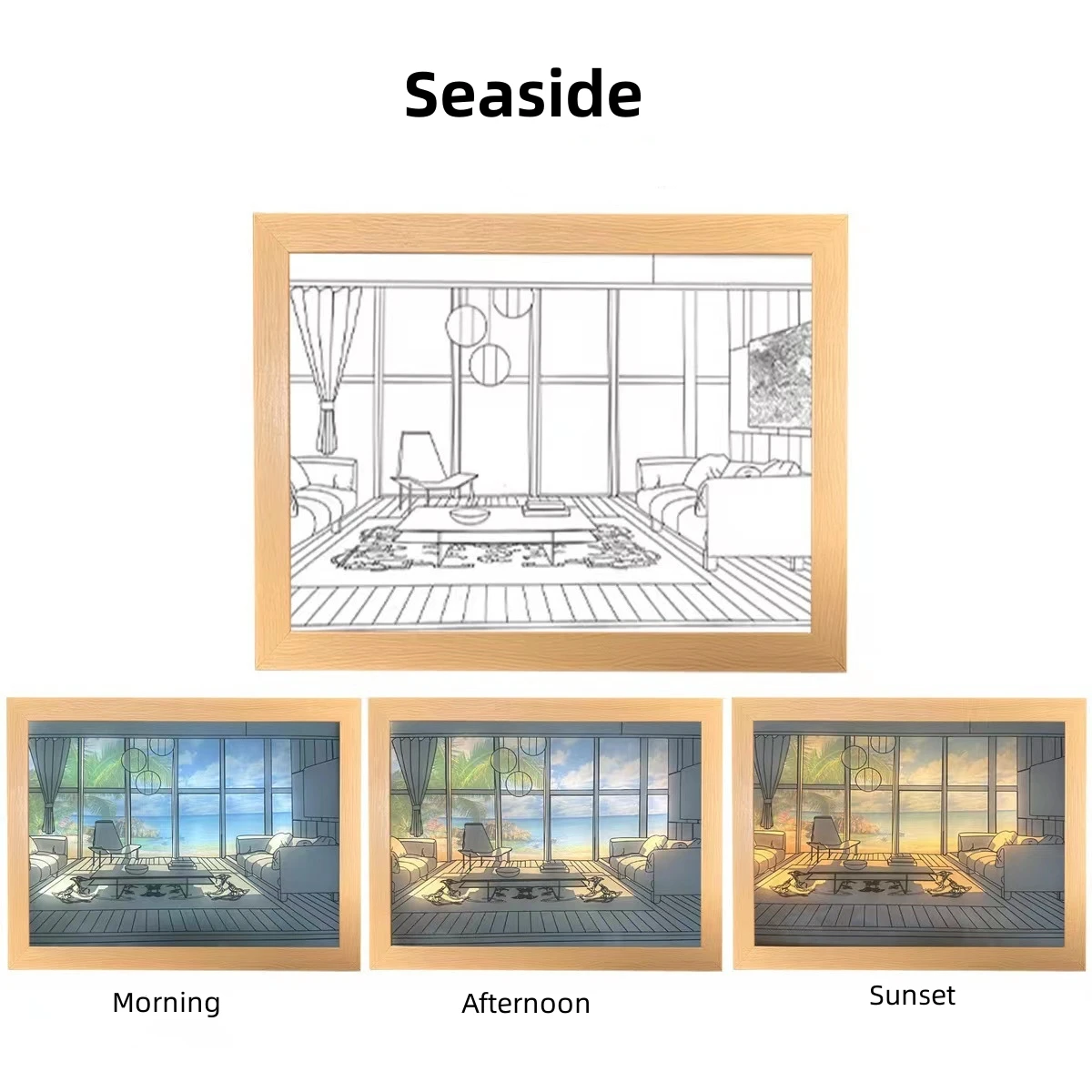 Seaside

Morning

Afternoon

Sunset